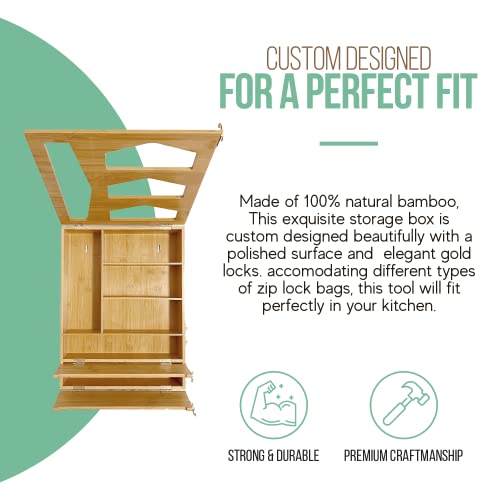 CUSTOM DESIGNED
FOR A PERFECT FIT

Made of 100% natural bamboo, This exquisite storage box is custom designed beautifully with a polished surface and  elegant gold locks. accomodating different types of zip lock bags, this tool will fit perfectly in your kitchen.

STRONG & DURABLE

PREMIUM CRAFTMANSHIP